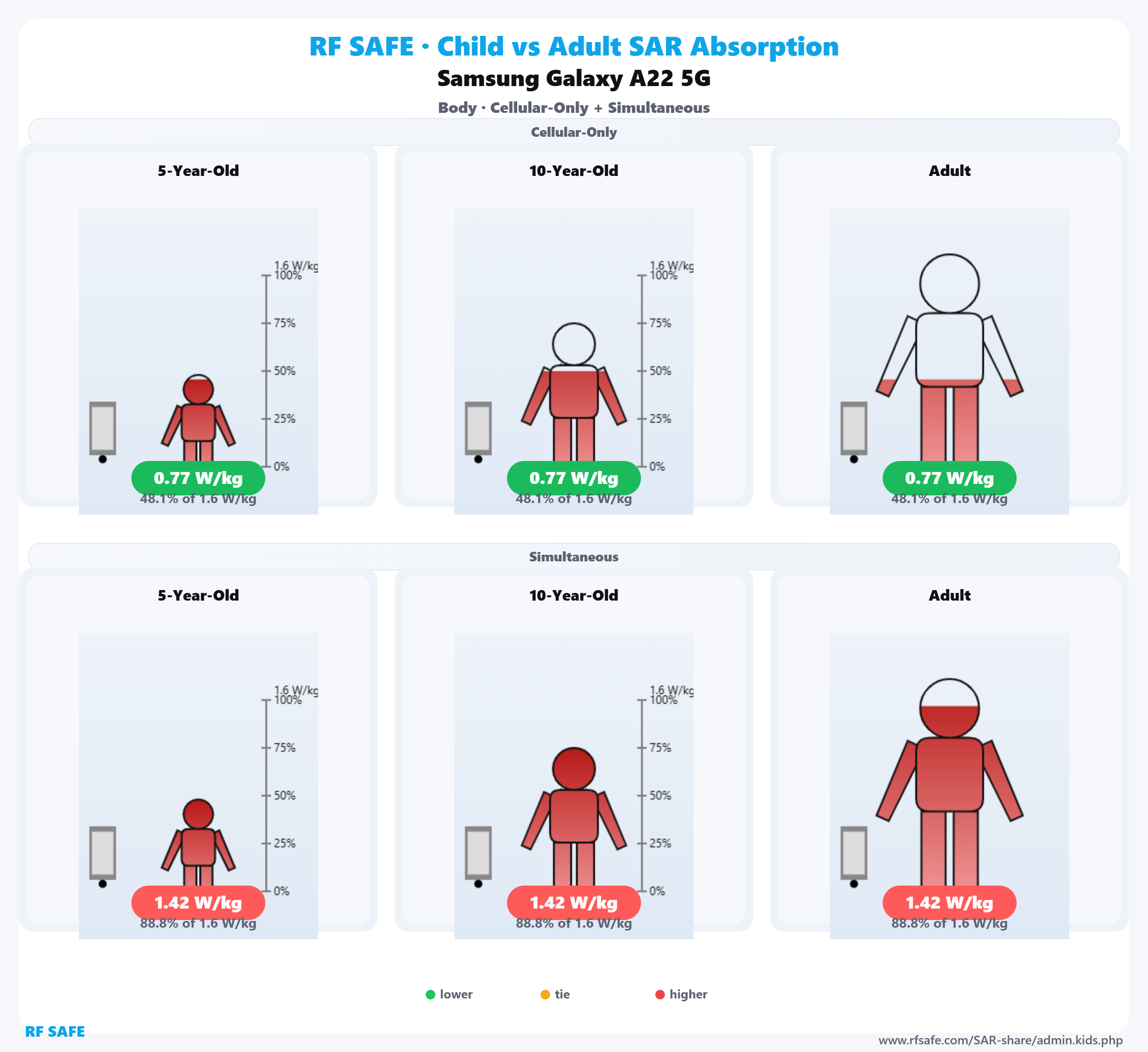 RF SAFE · Child vs Adult SAR Absorption

Samsung Galaxy A22 5G

Body · Cellular-Only + Simultaneous

Cellular-Only

5-Year-Old

1.6 W/kg
100%
75%
50%
25%
0%

0.77 W/kg
48.1% of 1.6 W/kg

10-Year-Old

1.6 W/kg
100%
75%
50%
25%
0%

0.77 W/kg
48.1% of 1.6 W/kg

Adult

0.77 W/kg
48.1% of 1.6 W/kg

Simultaneous

5-Year-Old

1.6 W/kg
100%
75%
50%
25%
0%

1.42 W/kg
88.8% of 1.6 W/kg

10-Year-Old

1.6 W/kg
100%
75%
50%
25%
0%

1.42 W/kg
88.8% of 1.6 W/kg

Adult

1.42 W/kg
88.8% of 1.6 W/kg

lower tie higher

RF SAFE

www.rfsafe.com/SAR-share/admin.kids.php